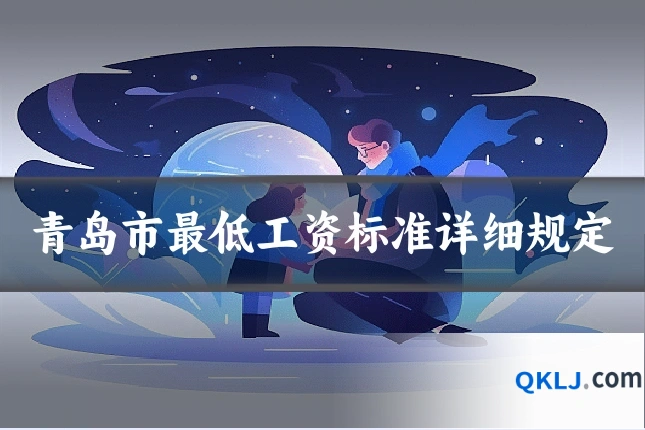 青岛市最低工资标准详细规定

QKLJ.com